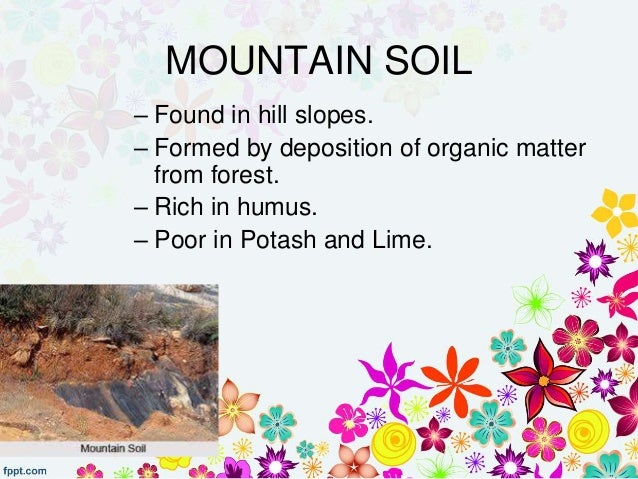 MOUNTAIN SOIL

– Found in hill slopes.
– Formed by deposition of organic matter from forest.
– Rich in humus.
– Poor in Potash and Lime.

Mountain Soil

fppt.com